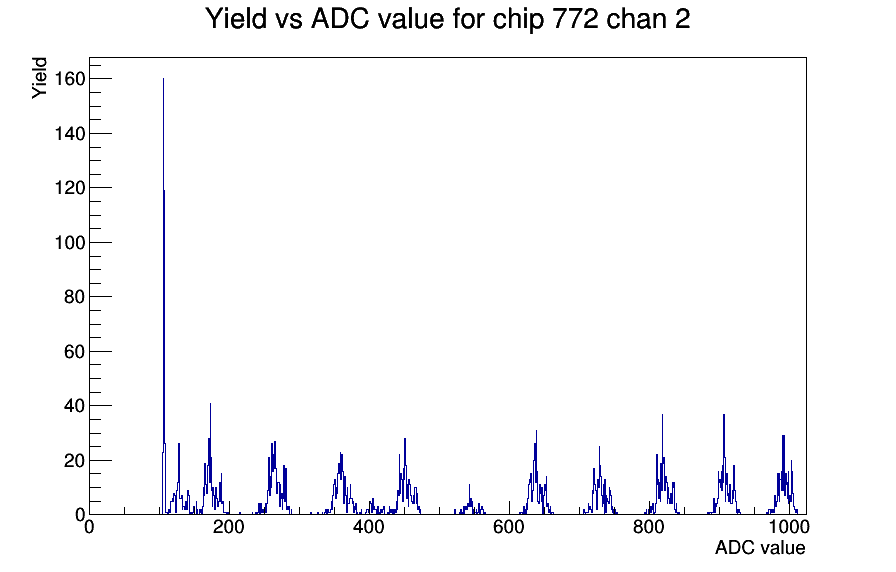 Yield vs ADC value for chip 772 chan 2

Yield

160
140
120
100
80
60
40
20
0

0
200
400
600
800
1000

ADC value